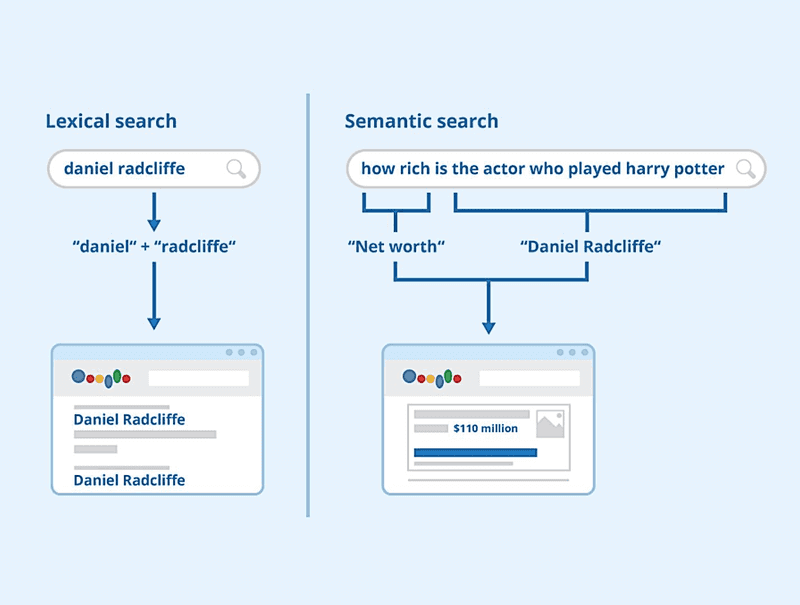 Lexical search

daniel radcliffe

"daniel" + "radcliffe"

Daniel Radcliffe

Daniel Radcliffe

Semantic search

how rich is the actor who played harry potter

"Net worth"

"Daniel Radcliffe"

$110 million